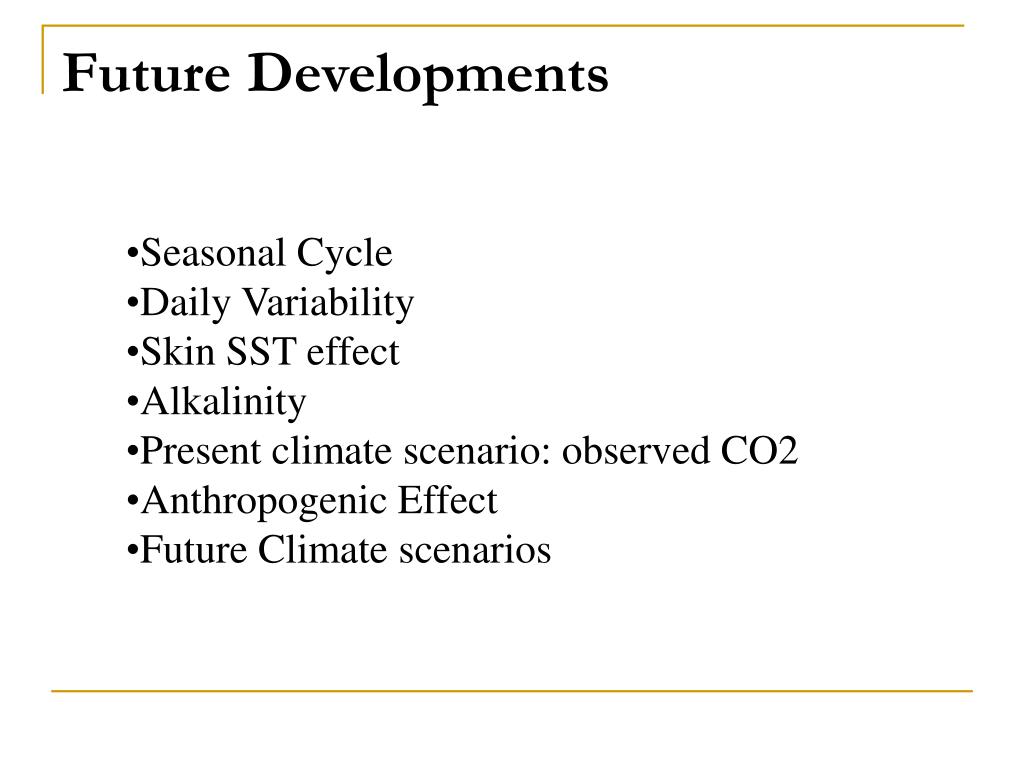 Future Developments

•Seasonal Cycle
•Daily Variability
•Skin SST effect
•Alkalinity
•Present climate scenario: observed CO2
•Anthropogenic Effect
•Future Climate scenarios